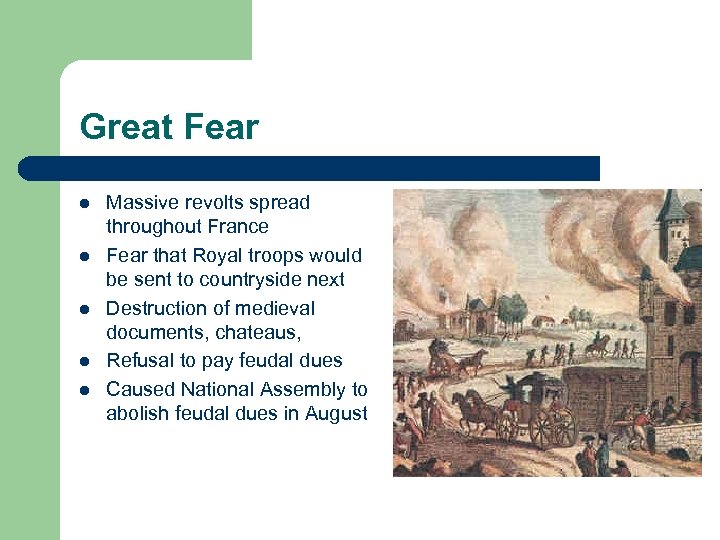 Great Fear

- Massive revolts spread throughout France
- Fear that Royal troops would be sent to countryside next
- Destruction of medieval documents, chateaus,
- Refusal to pay feudal dues
- Caused National Assembly to abolish feudal dues in August